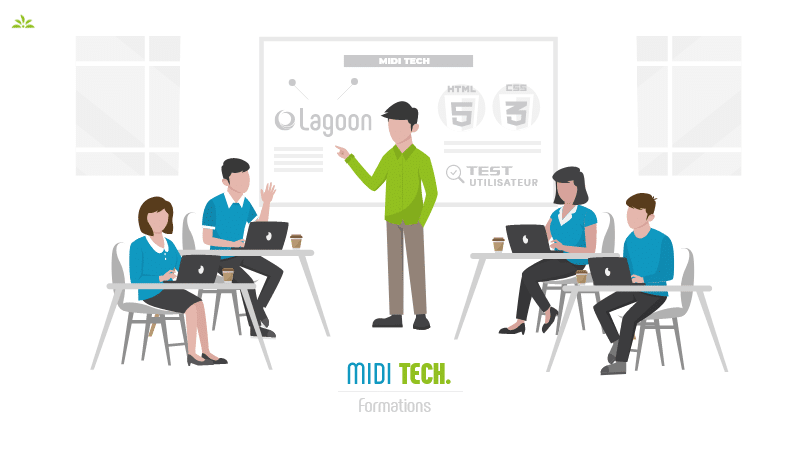 MIDI TECH

Lagoon

HTML
5

CSS
3

TEST
UTILISATEUR

MIDI TECH.

Formations